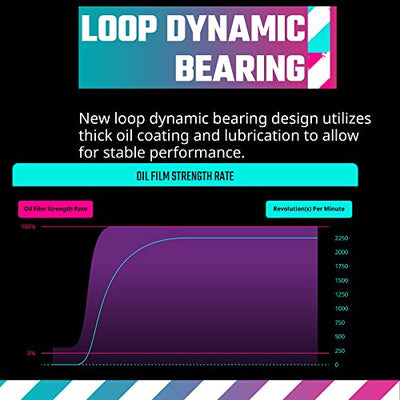 LOOP DYNAMIC BEARING

New loop dynamic bearing design utilizes thick oil coating and lubrication to allow for stable performance.

OIL FILM STRENGTH RATE

Oil Film Strength Rate

Revolution(s) Per Minute

100%

0%

2250
2000
1750
1500
1250
1000
750
500
250
0